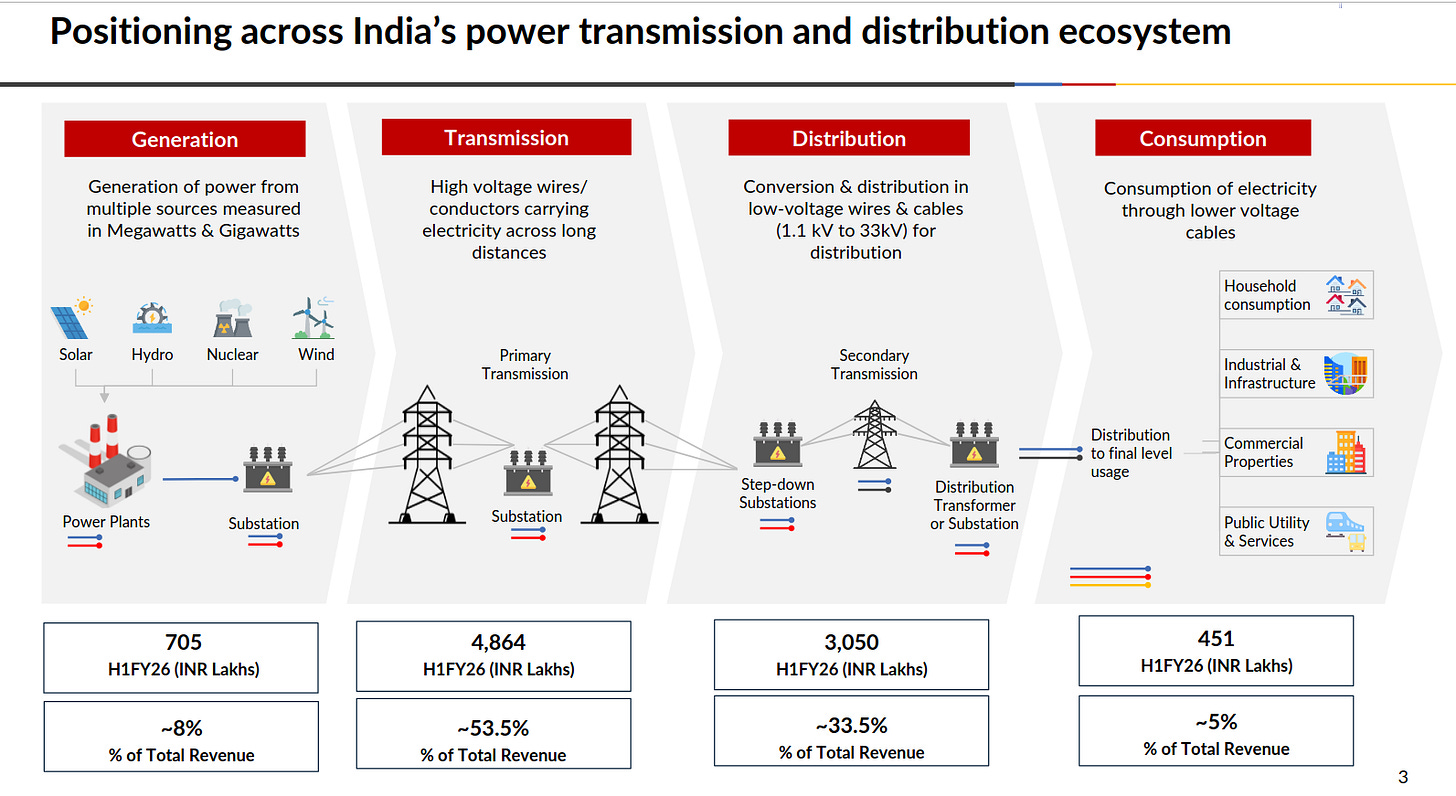 Positioning across India's power transmission and distribution ecosystem

Generation

Generation of power from multiple sources measured in Megawatts & Gigawatts

Solar Hydro Nuclear Wind

Power Plants

Substation

705
H1FY26 (INR Lakhs)

~8%
% of Total Revenue

Transmission

High voltage wires/ conductors carrying electricity across long distances

Primary Transmission

Substation

4,864
H1FY26 (INR Lakhs)

~53.5%
% of Total Revenue

Distribution

Conversion & distribution in low-voltage wires & cables (1.1 kV to 33kV) for distribution

Secondary Transmission

Step-down Substations

Distribution Transformer or Substation

3,050
H1FY26 (INR Lakhs)

~33.5%
% of Total Revenue

Consumption

Consumption of electricity through lower voltage cables

Distribution to final level usage

Household consumption

Industrial & Infrastructure

Commercial Properties

Public Utility & Services

451
H1FY26 (INR Lakhs)

~5%
% of Total Revenue

3